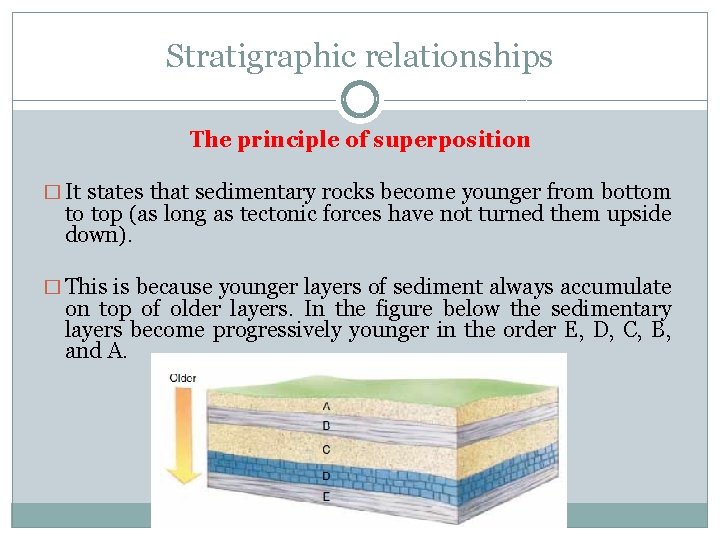 Stratigraphic relationships

The principle of superposition

□ It states that sedimentary rocks become younger from bottom to top (as long as tectonic forces have not turned them upside down).

□ This is because younger layers of sediment always accumulate on top of older layers. In the figure below the sedimentary layers become progressively younger in the order E, D, C, B, and A.

Older

A
B
C
D
E